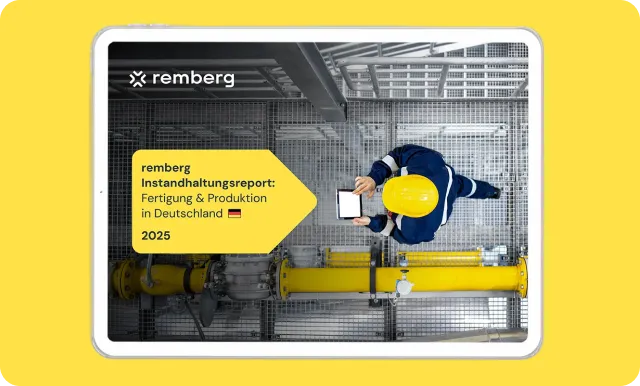 remberg

remberg Instandhaltungsreport: Fertigung & Produktion in Deutschland

2025